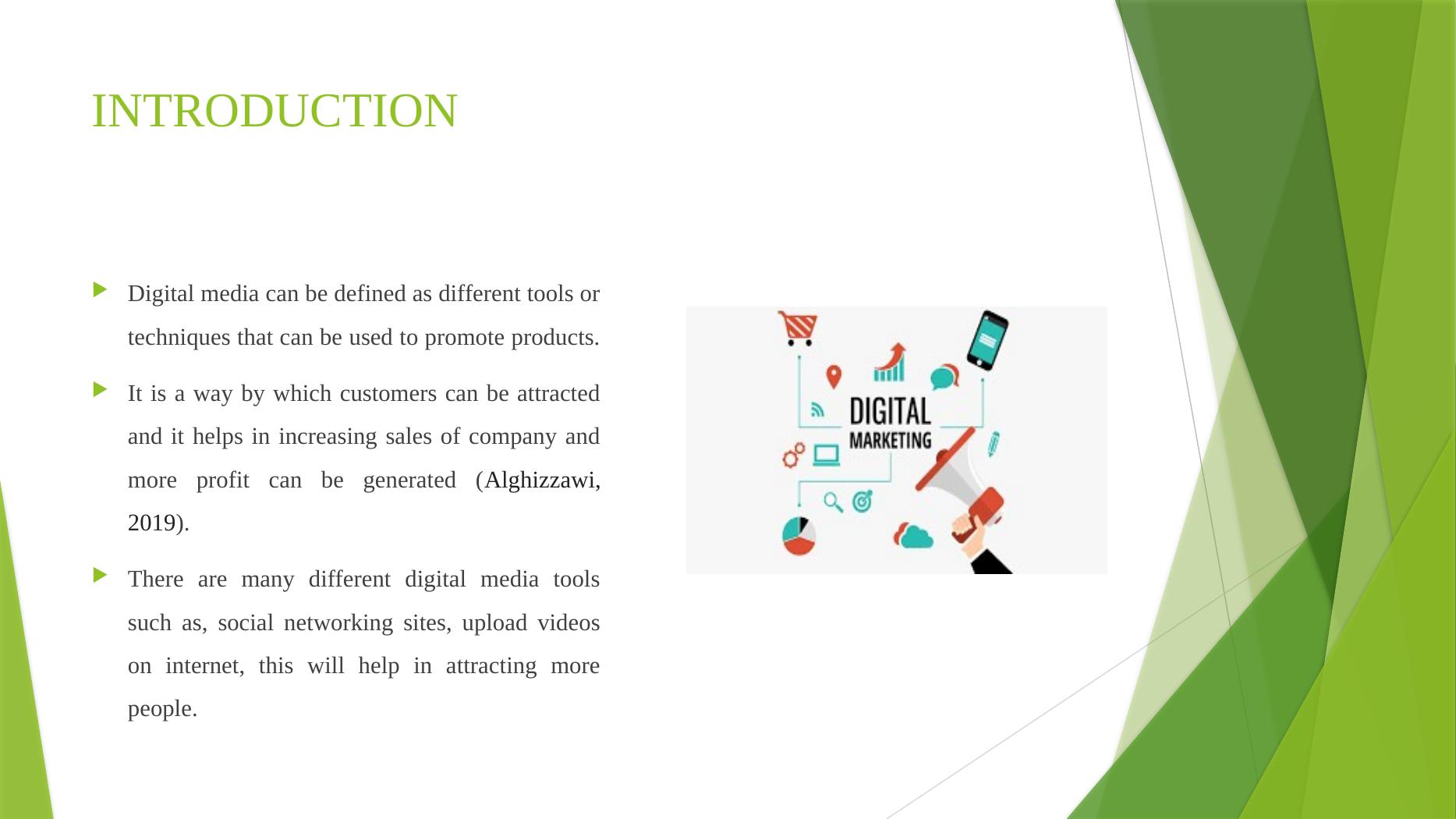 INTRODUCTION

Digital media can be defined as different tools or techniques that can be used to promote products.

It is a way by which customers can be attracted and it helps in increasing sales of company and more profit can be generated (Alghizzawi, 2019).

There are many different digital media tools such as, social networking sites, upload videos on internet, this will help in attracting more people.

DIGITAL MARKETING